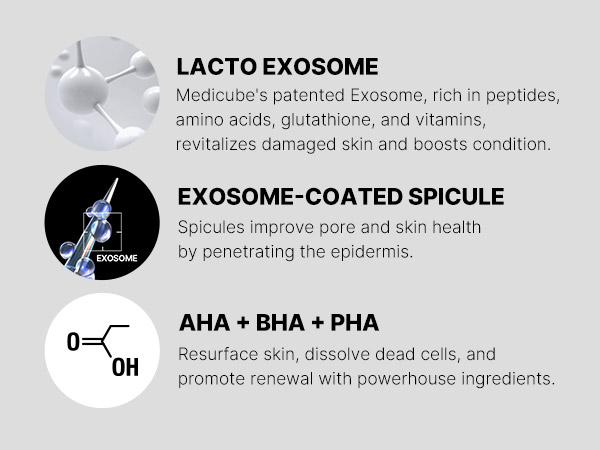 LACTO EXOSOME
Medicube's patented Exosome, rich in peptides, amino acids, glutathione, and vitamins, revitalizes damaged skin and boosts condition.

EXOSOME

EXOSOME-COATED SPICULE
Spicules improve pore and skin health by penetrating the epidermis.

O
OH

AHA + BHA + PHA
Resurface skin, dissolve dead cells, and promote renewal with powerhouse ingredients.